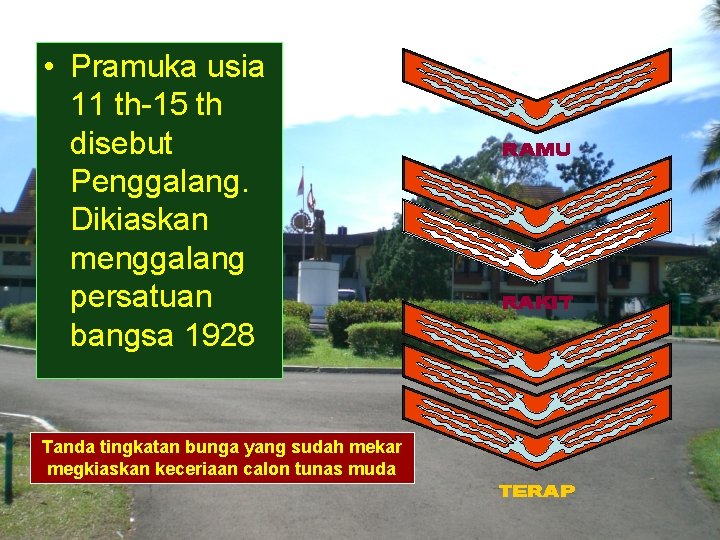 • Pramuka usia 11 th-15 th disebut Penggalang. Dikiaskan menggalang persatuan bangsa 1928

RAMU

RAKIT

Tanda tingkatan bunga yang sudah mekar megkiaskan keceriaan calon tunas muda

TERAP